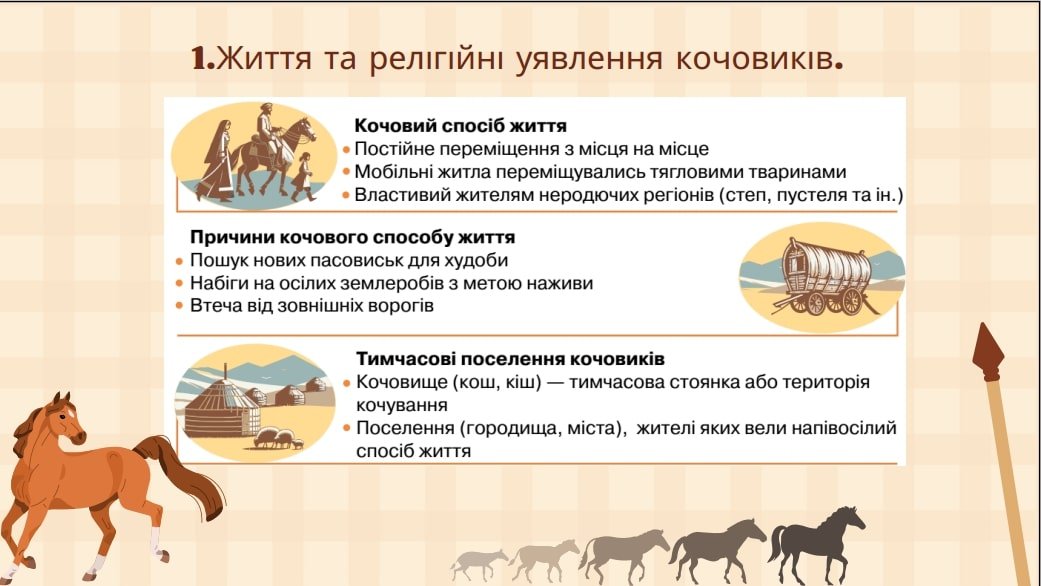 1.Життя та релігійні уявлення кочовиків.

Кочовий спосіб життя
• Постійне переміщення з місця на місце
• Мобільні житла переміщувались тягловими тваринами
• Властивий жителям неродючих регіонів (степ, пустеля та ін.)

Причини кочового способу життя
• Пошук нових пасовиськ для худоби
• Набіги на осілих землеробів з метою наживи
• Втеча від зовнішніх ворогів

Тимчасові поселення кочовиків
• Кочовище (кош, кіш) — тимчасова стоянка або територія кочування
• Поселення (городища, міста), жителі яких вели напівосілий спосіб життя